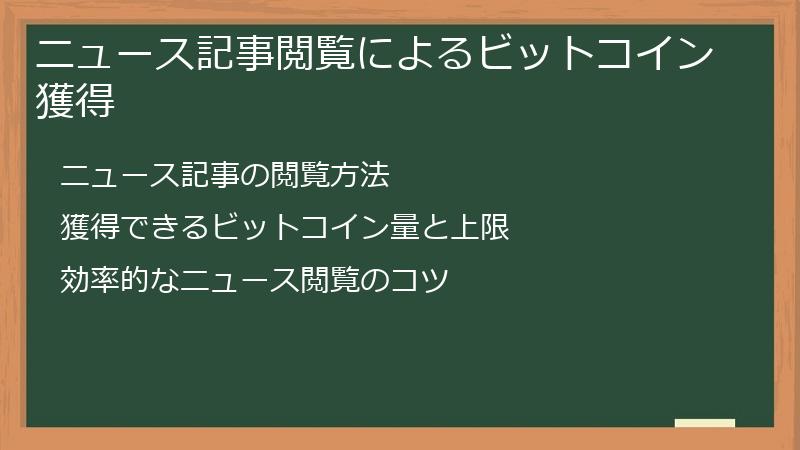 ニュース記事閲覧によるビットコイン獲得

ニュース記事の閲覧方法

獲得できるビットコイン量と上限

効率的なニュース閲覧のコツ